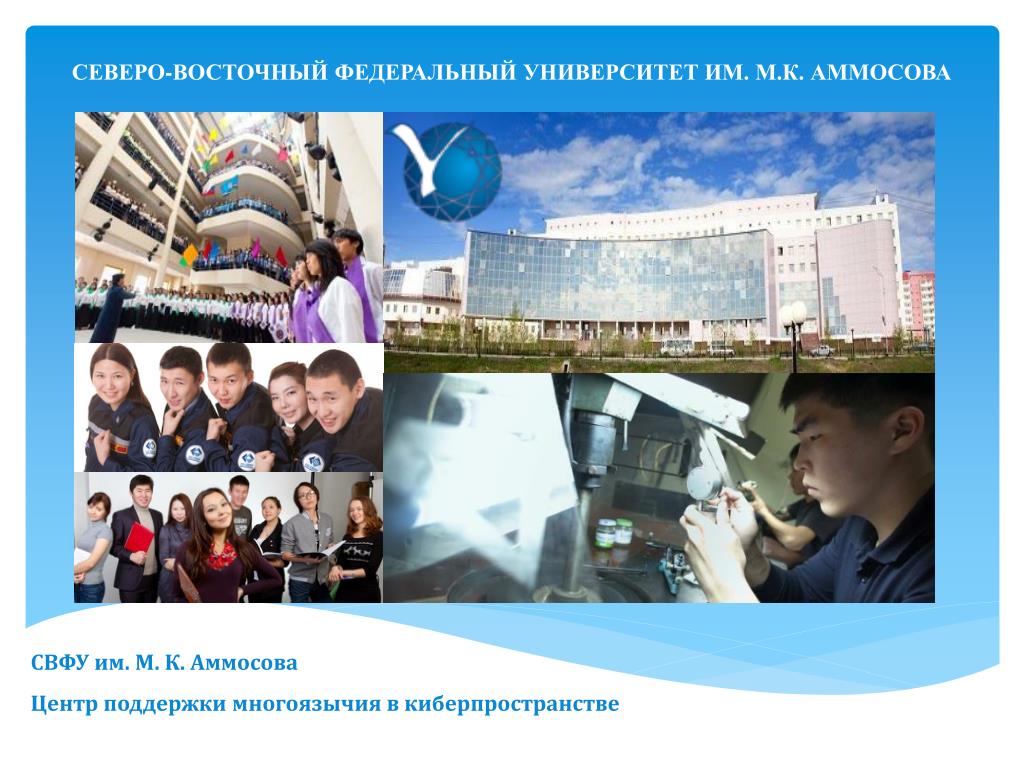 СЕВЕРО-ВОСТОЧНЫЙ ФЕДЕРАЛЬНЫЙ УНИВЕРСИТЕТ ИМ. М.К. АММОСОВА

СВФУ им. М. К. Аммосова

Центр поддержки многоязычия в киберпространстве